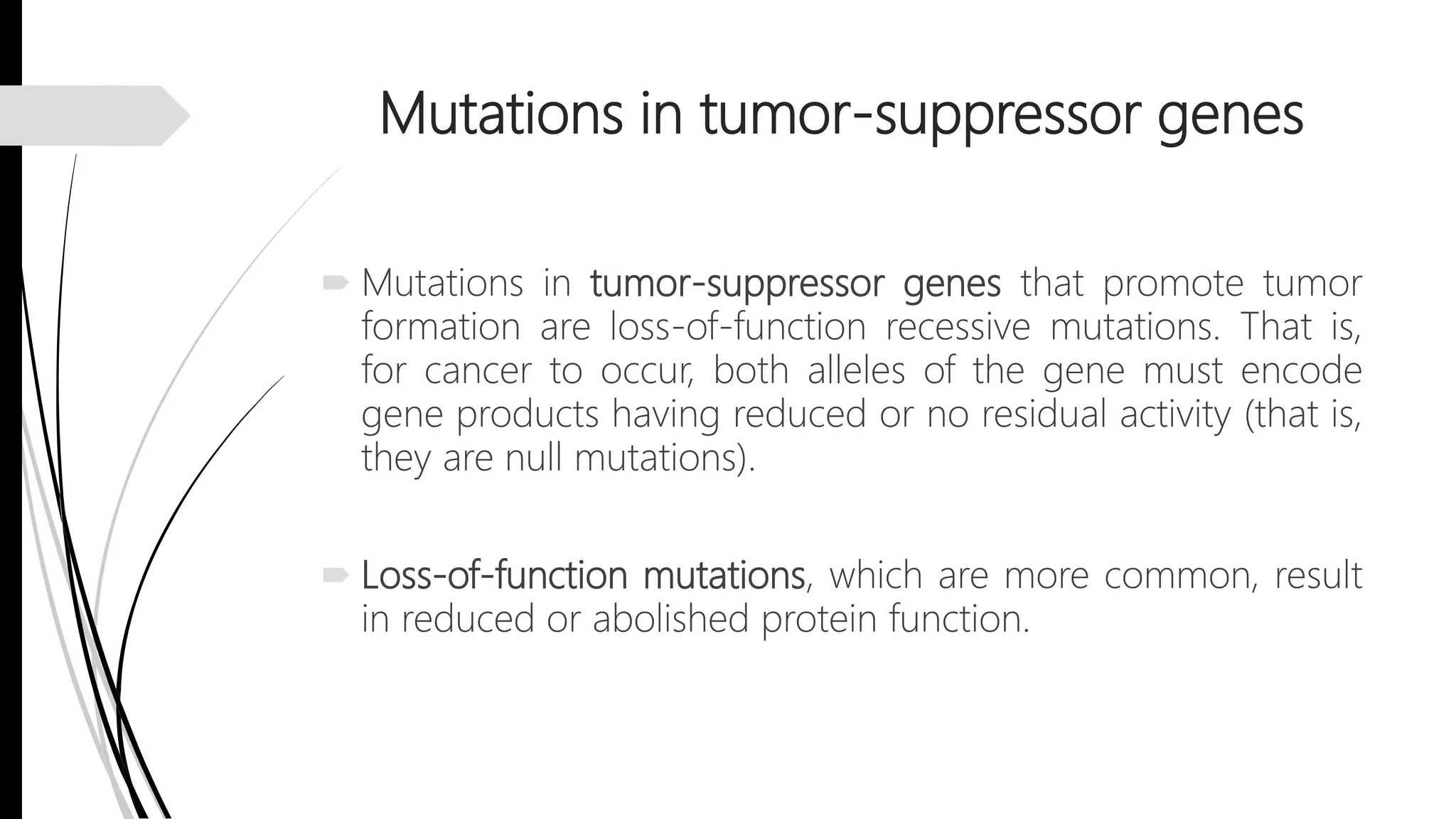 Mutations in tumor-suppressor genes

Mutations in tumor-suppressor genes that promote tumor formation are loss-of-function recessive mutations. That is, for cancer to occur, both alleles of the gene must encode gene products having reduced or no residual activity (that is, they are null mutations).

Loss-of-function mutations, which are more common, result in reduced or abolished protein function.